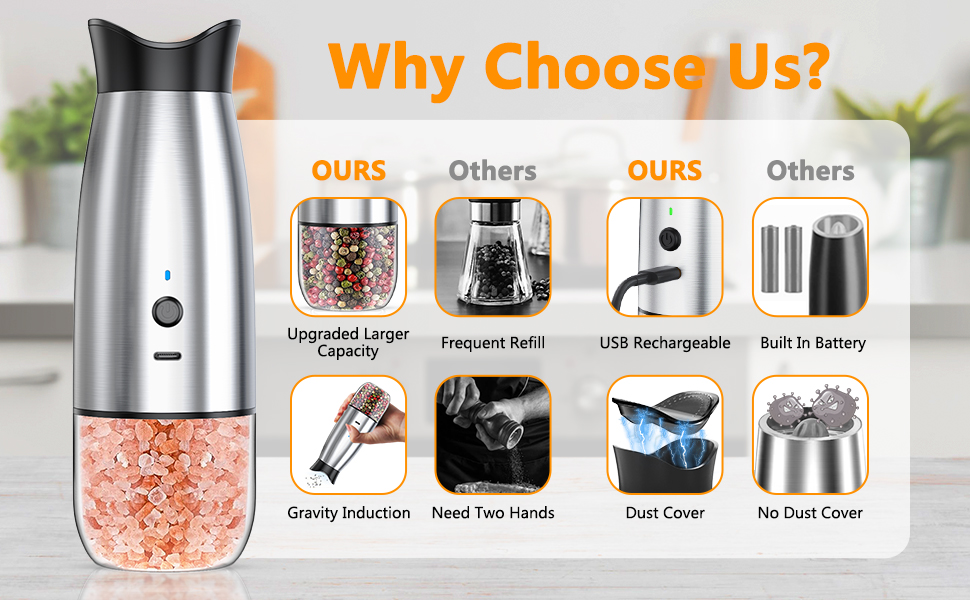 Why Choose Us?

OURS

Others

OURS

Others

Upgraded Larger Capacity

Frequent Refill

USB Rechargeable

Built In Battery

Gravity Induction

Need Two Hands

Dust Cover

No Dust Cover